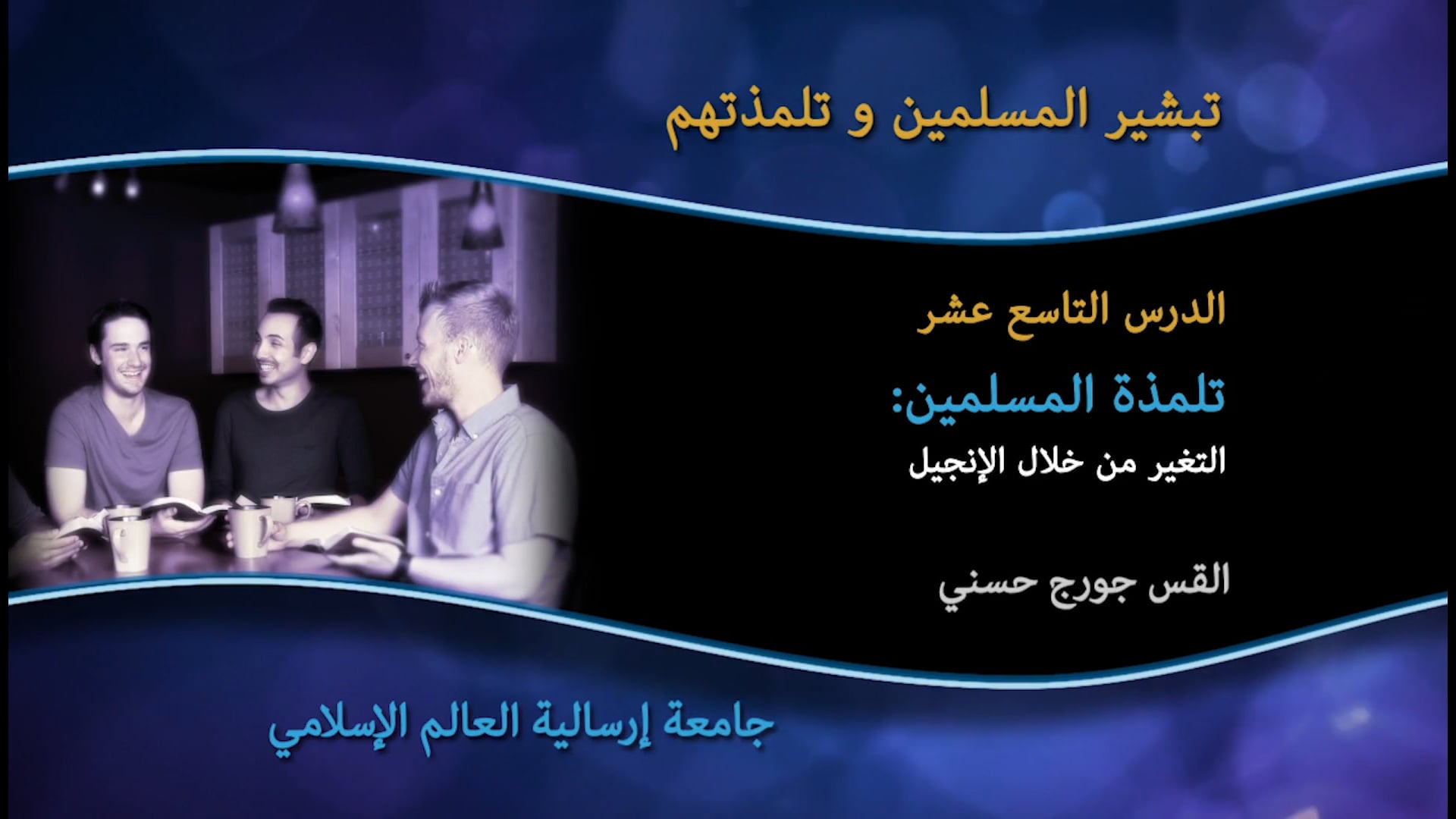 تبشير المسلمين و تلمذتهم

الدرس التاسع عشر

تلمذة المسلمين:

التغير من خلال الإنجيل

القس جورج حسني

جامعة إرسالية العالم الإسلامي